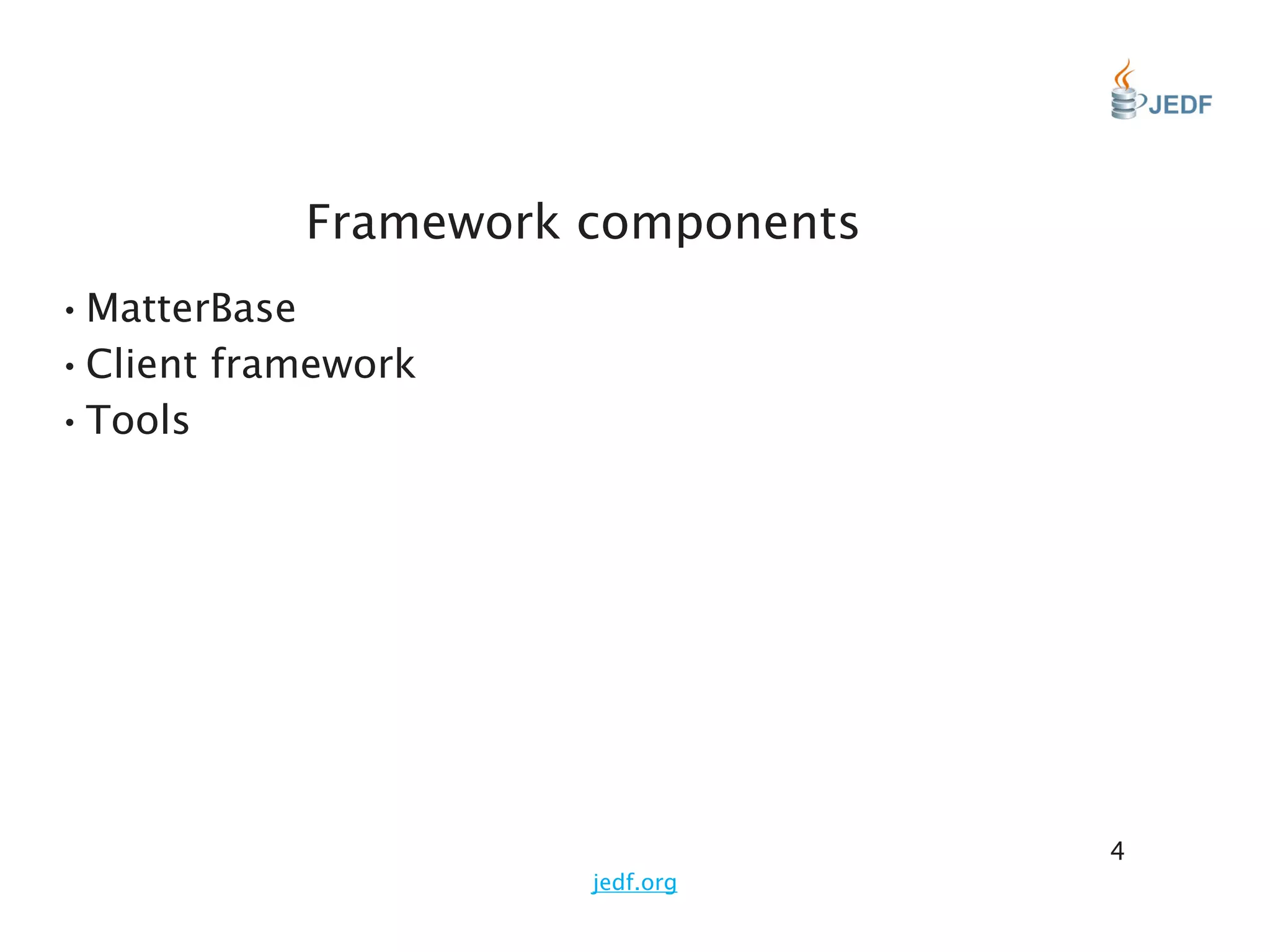 JEDF

Framework components

• MatterBase
• Client framework
• Tools

4

jedf.org